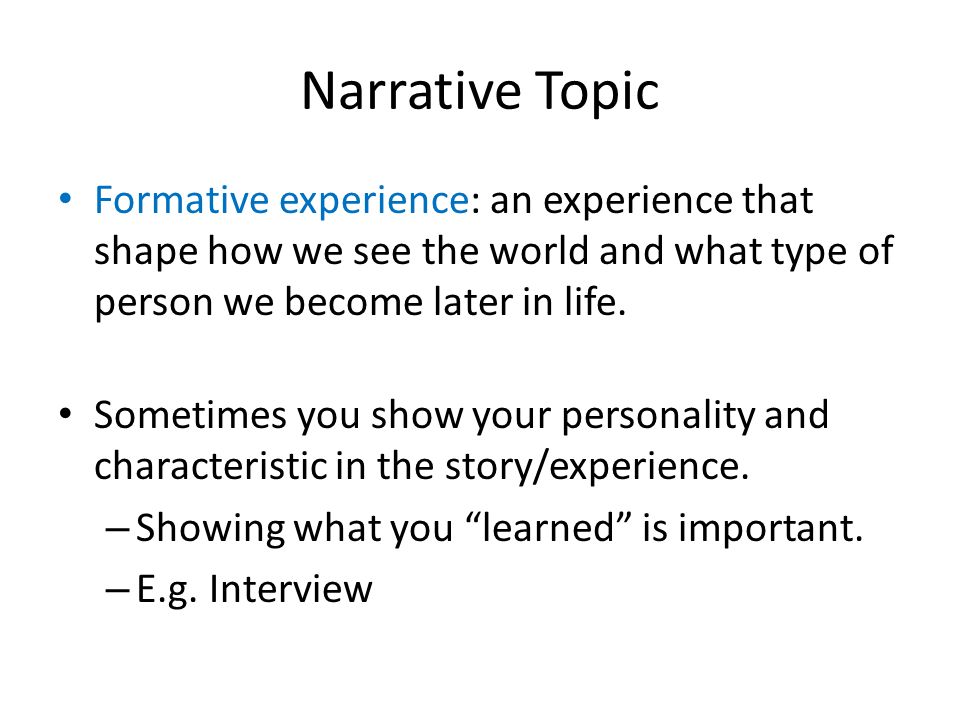 Narrative Topic

• Formative experience: an experience that shape how we see the world and what type of person we become later in life.

• Sometimes you show your personality and characteristic in the story/experience.
– Showing what you “learned” is important.
– E.g. Interview